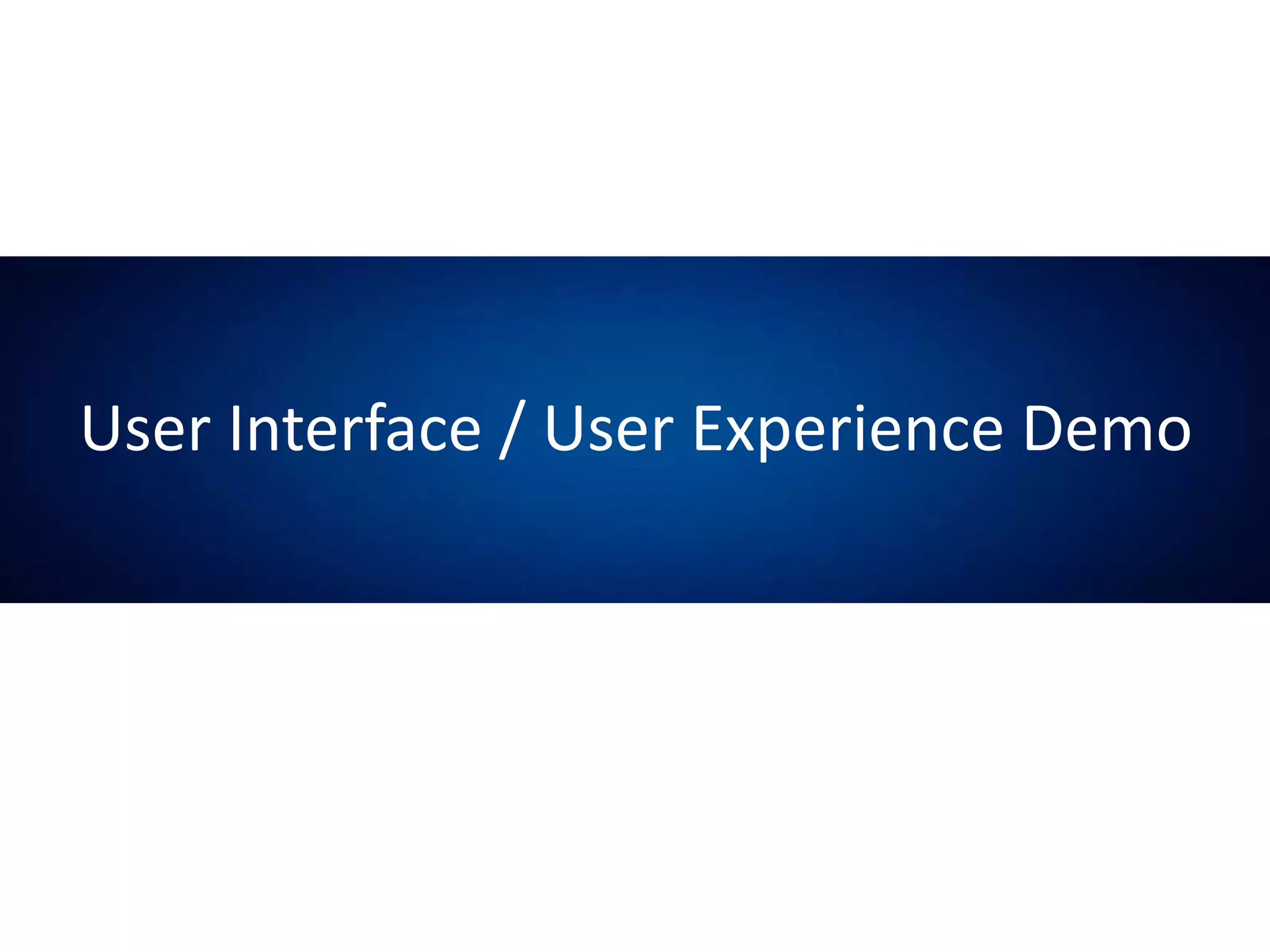 User Interface / User Experience Demo